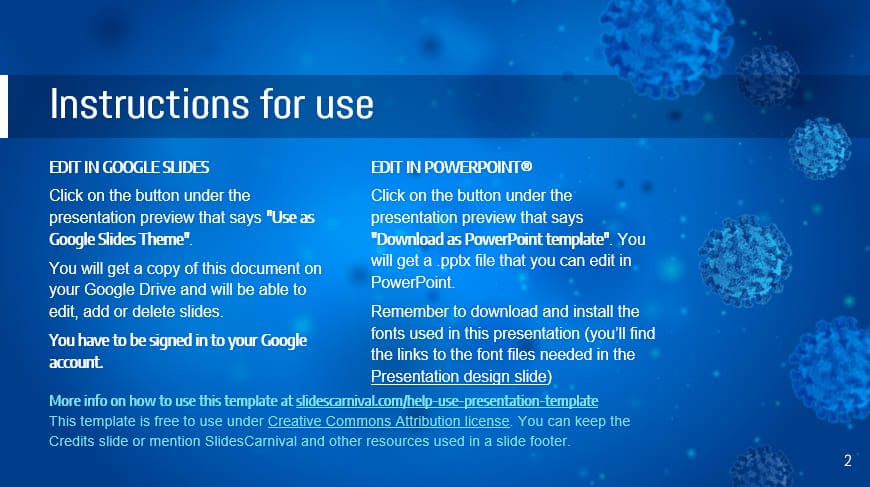 Instructions for use

EDIT IN GOOGLE SLIDES

Click on the button under the presentation preview that says "Use as Google Slides Theme".

You will get a copy of this document on your Google Drive and will be able to edit, add or delete slides.

You have to be signed in to your Google account.

EDIT IN POWERPOINT®

Click on the button under the presentation preview that says "Download as PowerPoint template". You will get a .pptx file that you can edit in PowerPoint.

Remember to download and install the fonts used in this presentation (you'll find the links to the font files needed in the Presentation design slide)

More info on how to use this template at slidescarnival.com/help-use-presentation-template
This template is free to use under Creative Commons Attribution license. You can keep the Credits slide or mention SlidesCarnival and other resources used in a slide footer.

2